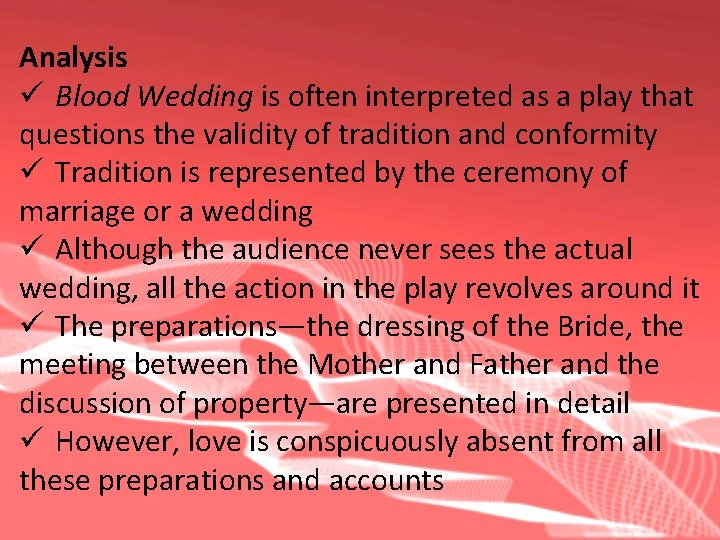 Analysis

✓ Blood Wedding is often interpreted as a play that questions the validity of tradition and conformity

✓ Tradition is represented by the ceremony of marriage or a wedding

✓ Although the audience never sees the actual wedding, all the action in the play revolves around it

✓ The preparations—the dressing of the Bride, the meeting between the Mother and Father and the discussion of property—are presented in detail

✓ However, love is conspicuously absent from all these preparations and accounts